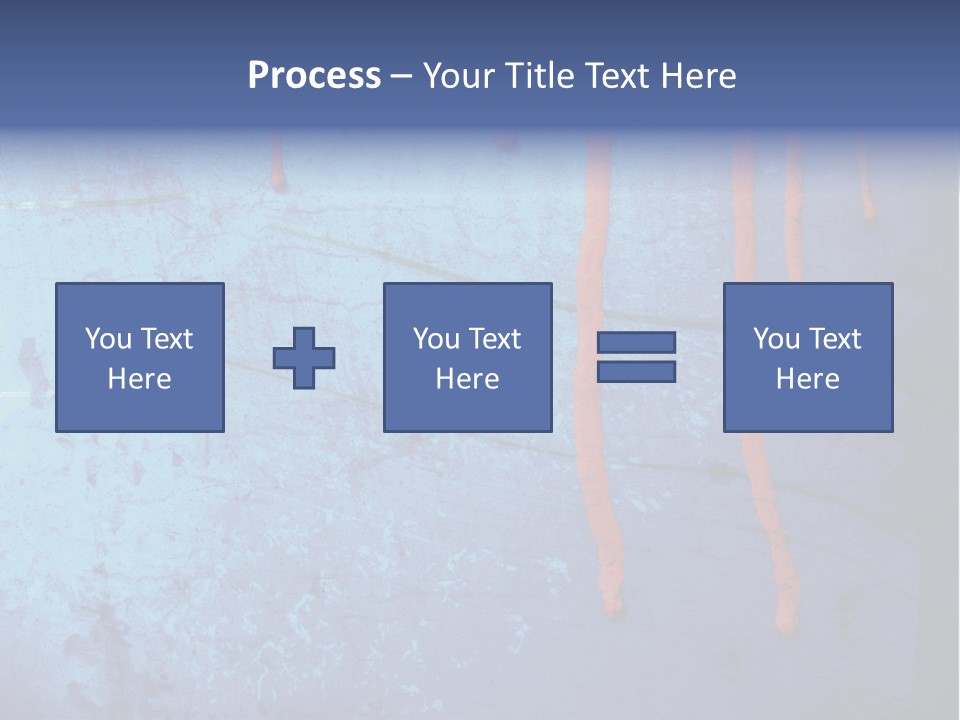 Process – Your Title Text Here

You Text Here

You Text Here

You Text Here